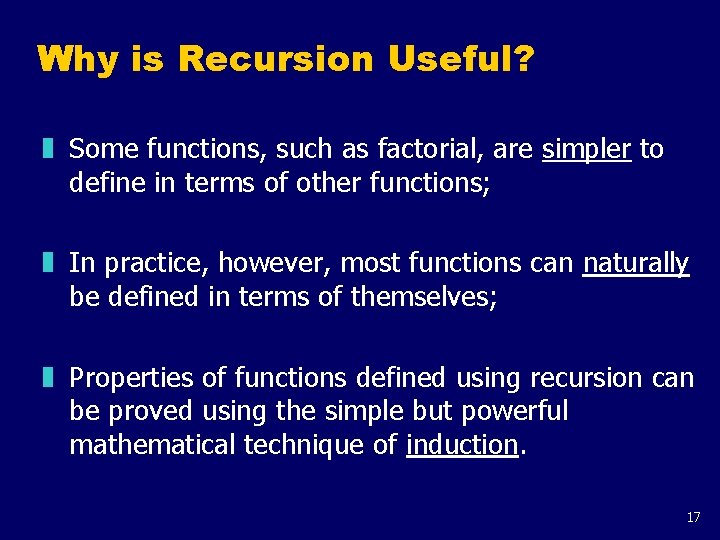 Why is Recursion Useful?

Some functions, such as factorial, are simpler to define in terms of other functions;

In practice, however, most functions can naturally be defined in terms of themselves;

Properties of functions defined using recursion can be proved using the simple but powerful mathematical technique of induction.

17